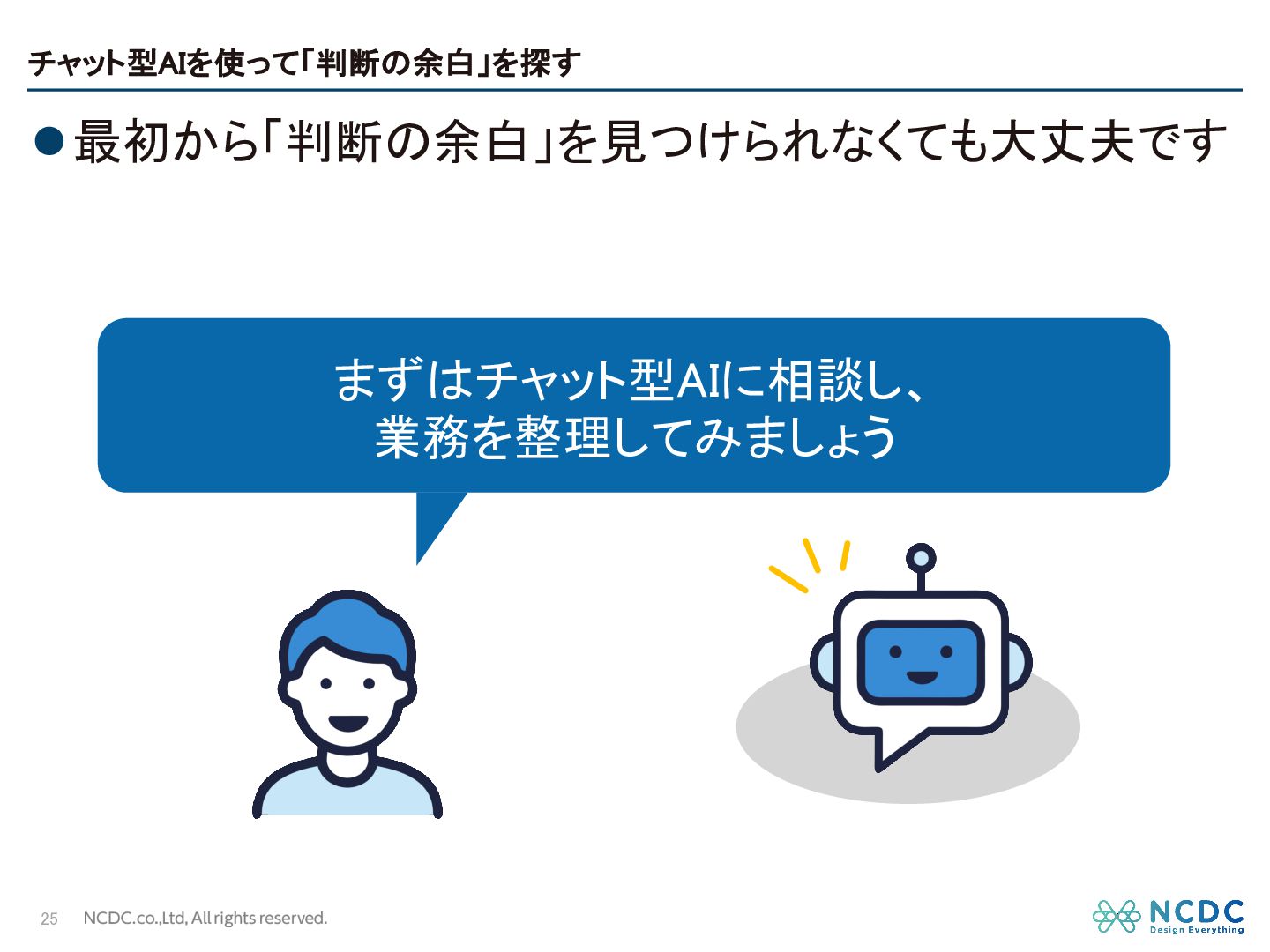 チャット型AIを使って「判断の余白」を探す

●最初から「判断の余白」を見つけられなくても大丈夫です

まずはチャット型AIに相談し、
業務を整理してみましょう

25 NCDC.co.,Ltd, All rights reserved.

NCDC
Design Everything